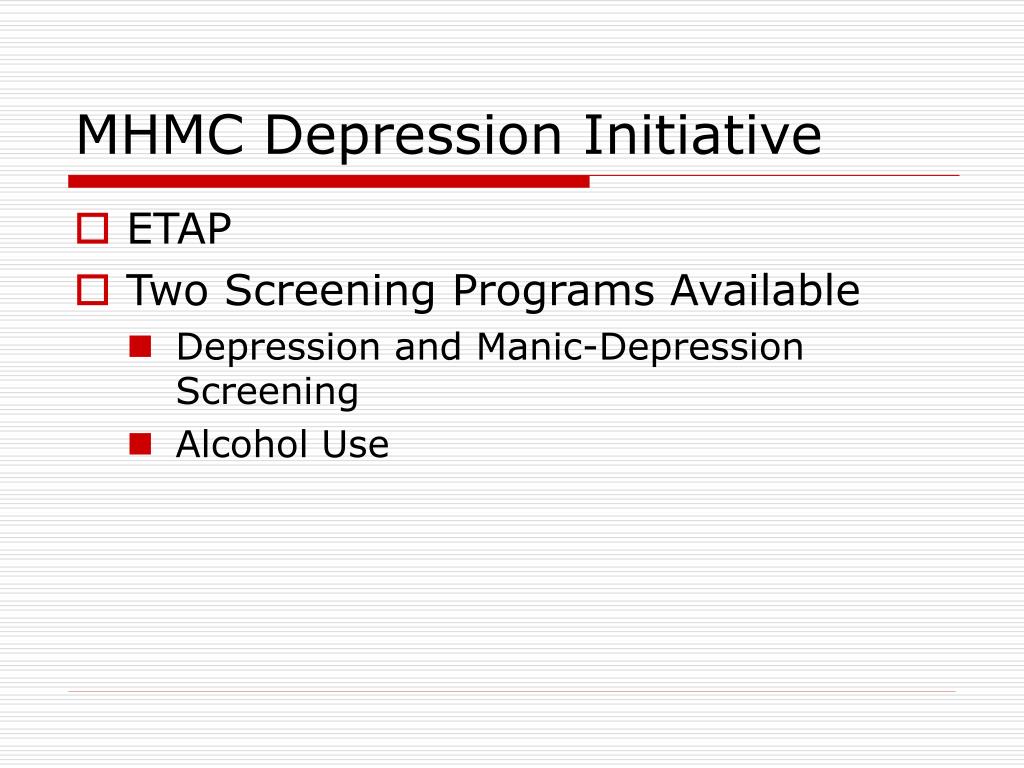 MHMC Depression Initiative

ETAP

Two Screening Programs Available

Depression and Manic-Depression Screening

Alcohol Use